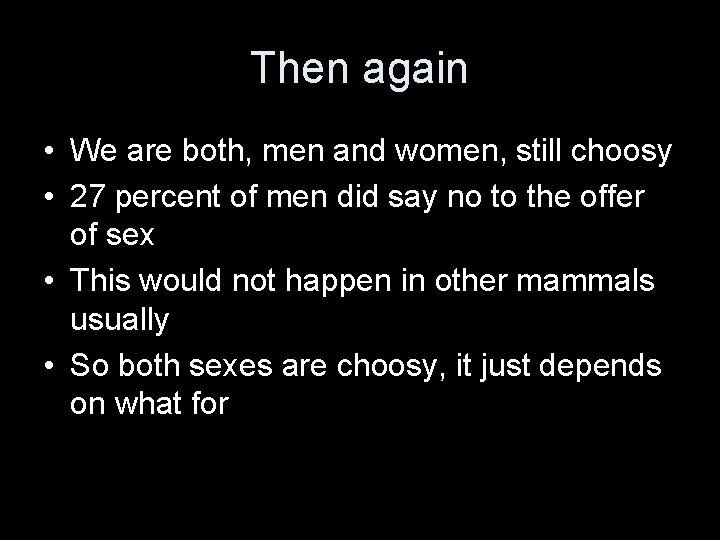 Then again

• We are both, men and women, still choosy
• 27 percent of men did say no to the offer of sex
• This would not happen in other mammals usually
• So both sexes are choosy, it just depends on what for